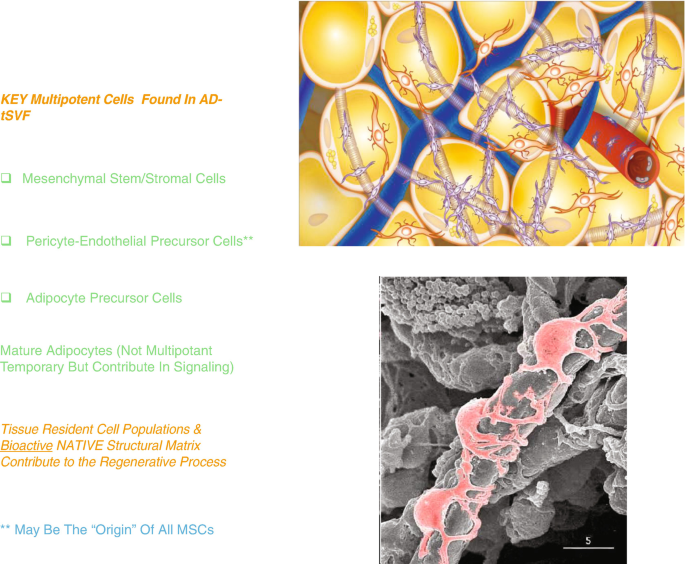 KEY Multipotent Cells Found In AD-tSVF

❑ Mesenchymal Stem/Stromal Cells

❑ Pericyte-Endothelial Precursor Cells**

❑ Adipocyte Precursor Cells

Mature Adipocytes (Not Multipotant Temporary But Contribute In Signaling)

Tissue Resident Cell Populations & Bioactive NATIVE Structural Matrix Contribute to the Regenerative Process

** May Be The "Origin" Of All MSCs

5